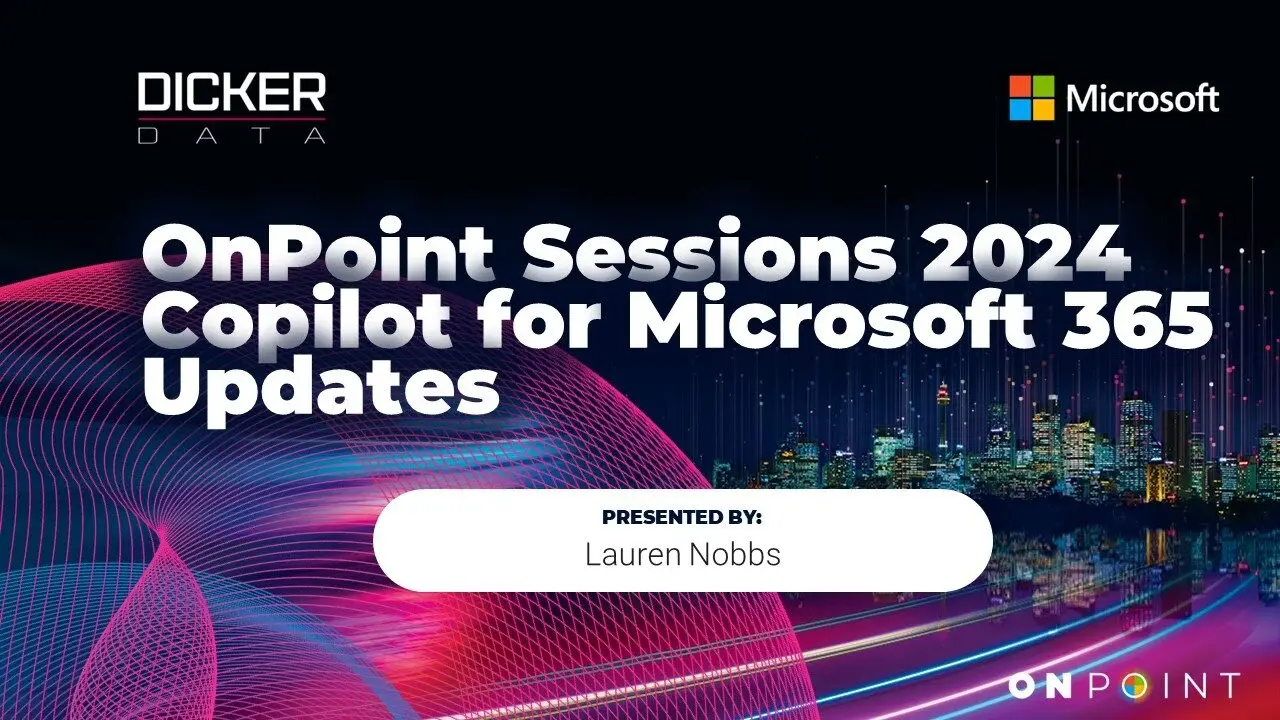 DICKER
DATA

Microsoft

OnPoint Sessions 2024
Copilot for Microsoft 365
Updates

PRESENTED BY:
Lauren Nobbs

ONPOINT